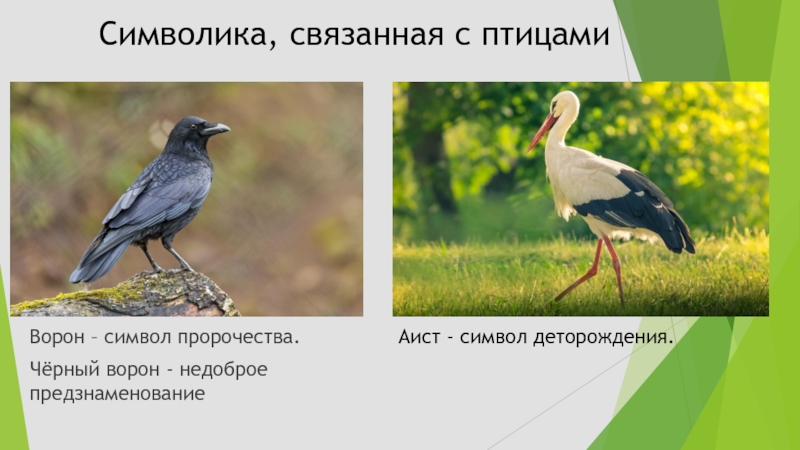 Символика, связанная с птицами

Ворон – символ пророчества.

Чёрный ворон - недоброе предзнаменование

Аист - символ деторождения.